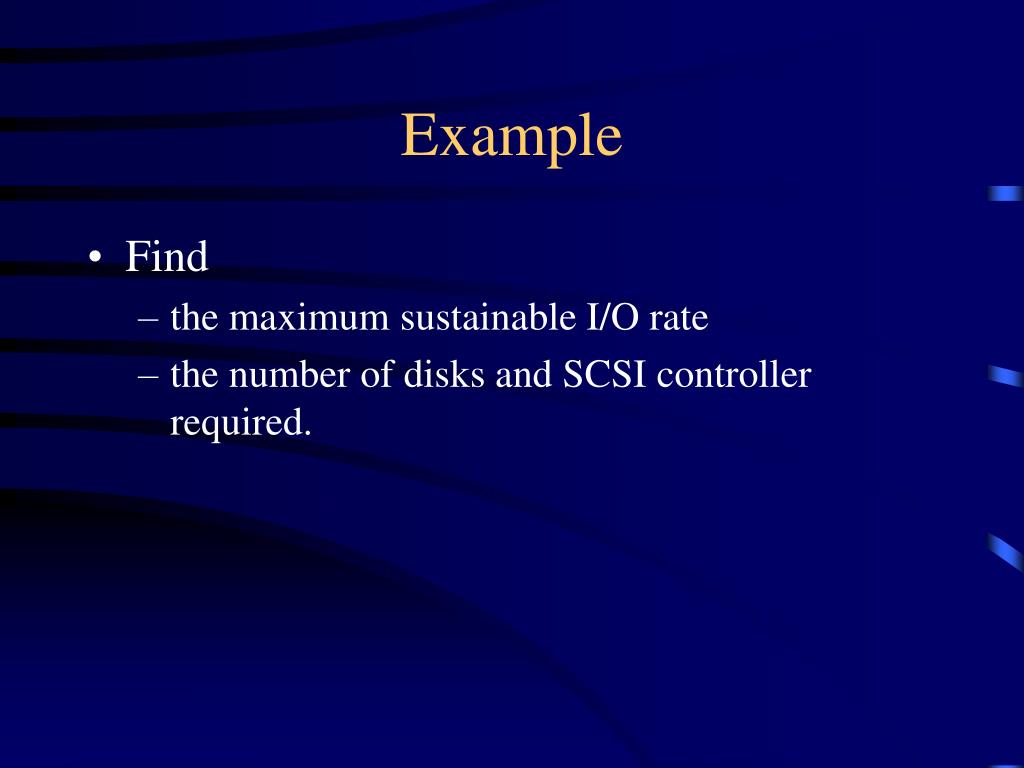 Example

• Find
– the maximum sustainable I/O rate
– the number of disks and SCSI controller required.